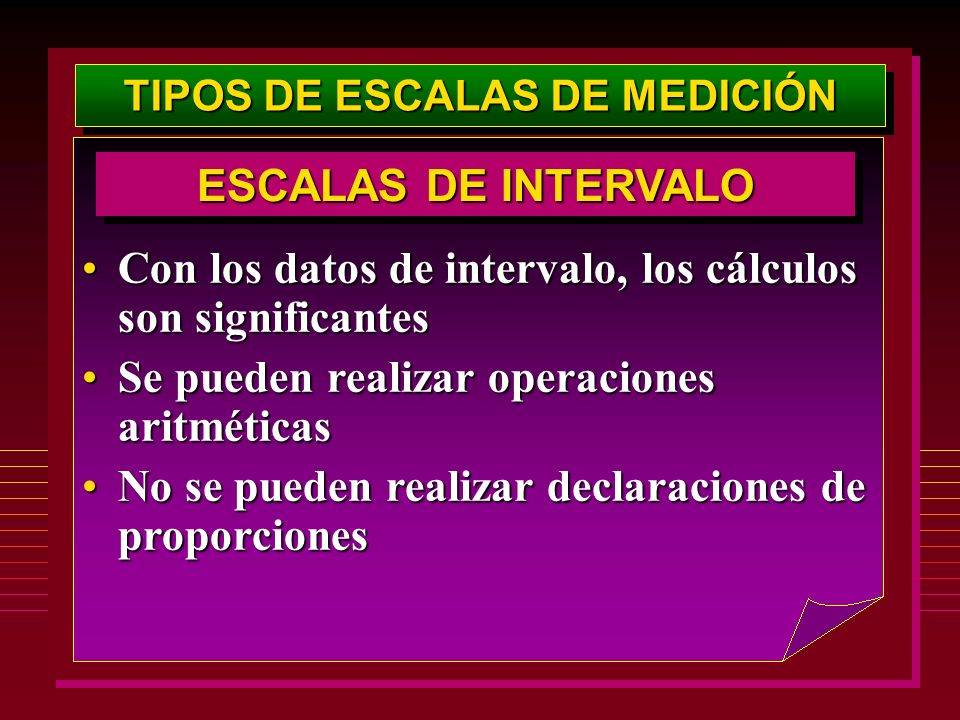 TIPOS DE ESCALAS DE MEDICIÓN

ESCALAS DE INTERVALO

• Con los datos de intervalo, los cálculos son significantes

• Se pueden realizar operaciones aritméticas

• No se pueden realizar declaraciones de proporciones